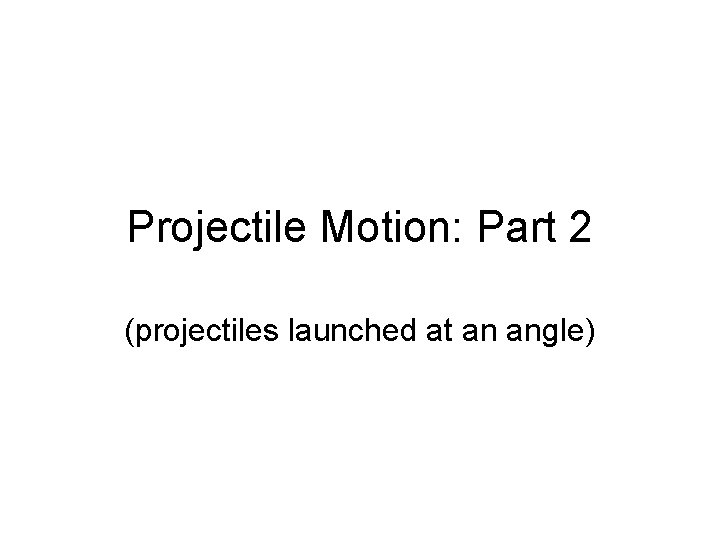 Projectile Motion: Part 2

(projectiles launched at an angle)